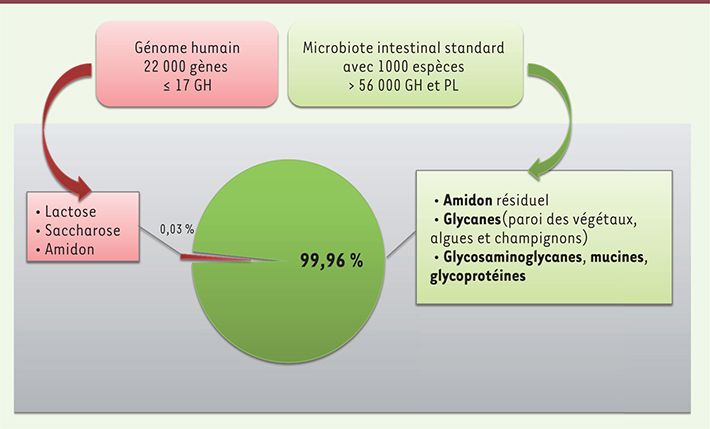 Génome humain
22 000 gènes
≤ 17 GH

Microbiote intestinal standard
avec 1000 espèces
> 56 000 GH et PL

• Lactose
• Saccharose
• Amidon

0,03 %

99,96 %

• Amidon résiduel
• Glycanes(paroi des végétaux, algues et champignons)
• Glycosaminoglycanes, mucines, glycoprotéines